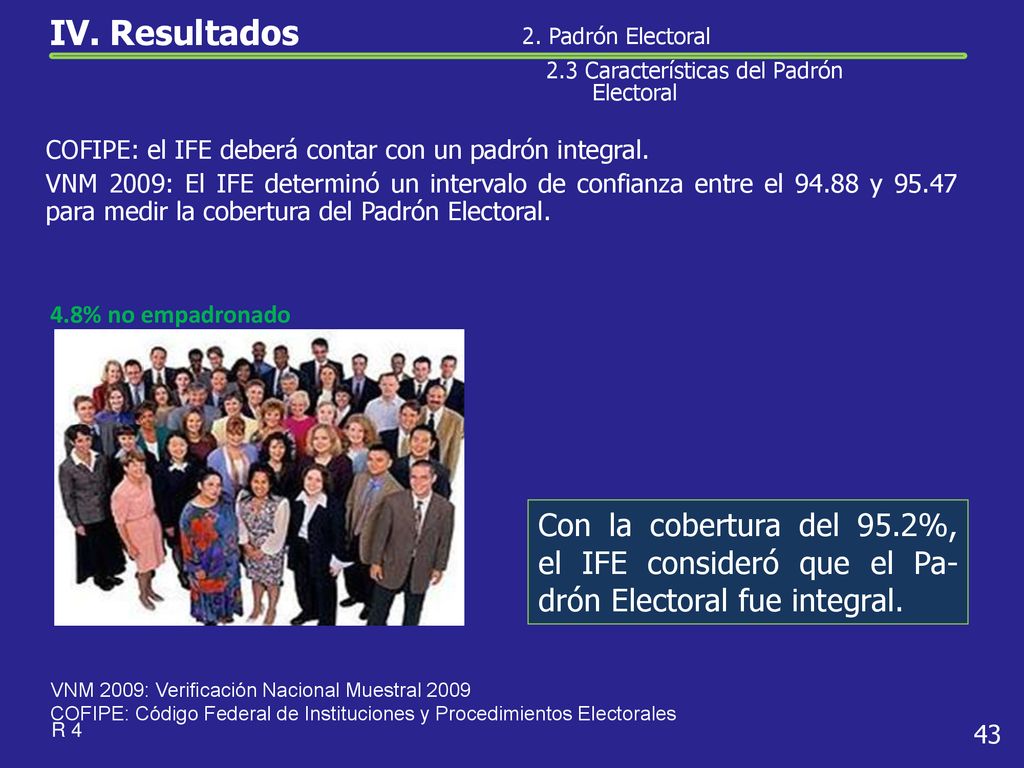 IV. Resultados

2. Padrón Electoral

2.3 Características del Padrón Electoral

COFIPE: el IFE deberá contar con un padrón integral.

VNM 2009: El IFE determinó un intervalo de confianza entre el 94.88 y 95.47 para medir la cobertura del Padrón Electoral.

4.8% no empadronado

Con la cobertura del 95.2%, el IFE consideró que el Padrón Electoral fue integral.

VNM 2009: Verificación Nacional Muestral 2009

COFIPE: Código Federal de Instituciones y Procedimientos Electorales

R 4

43